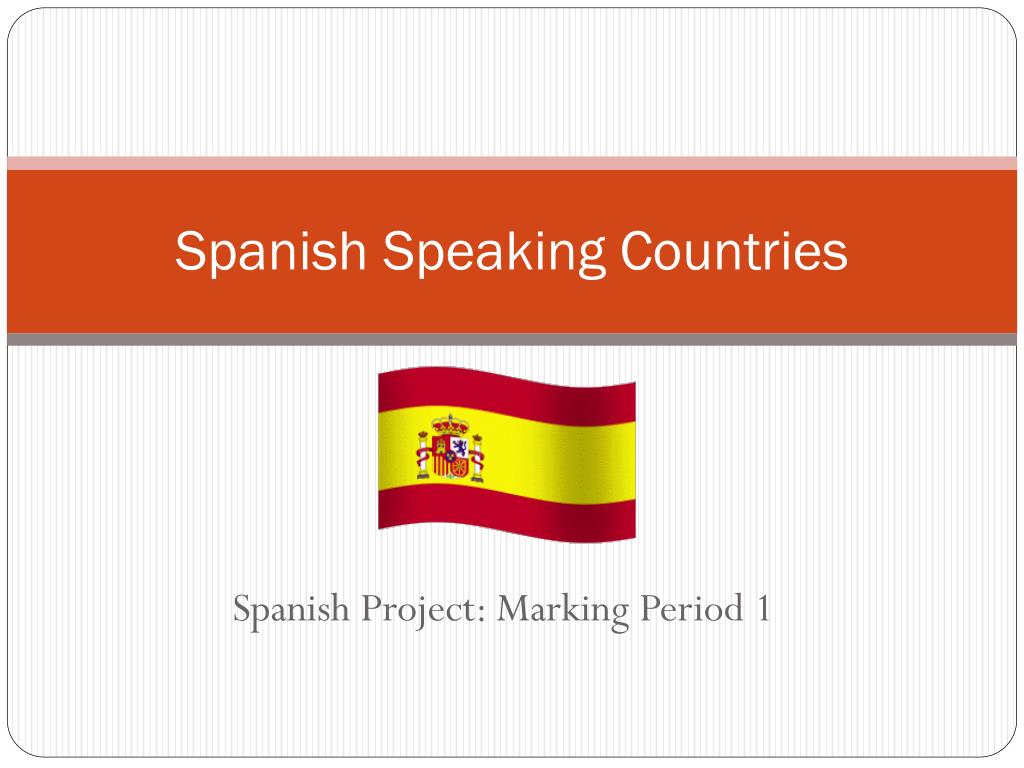 Spanish Speaking Countries

Spanish Project: Marking Period 1